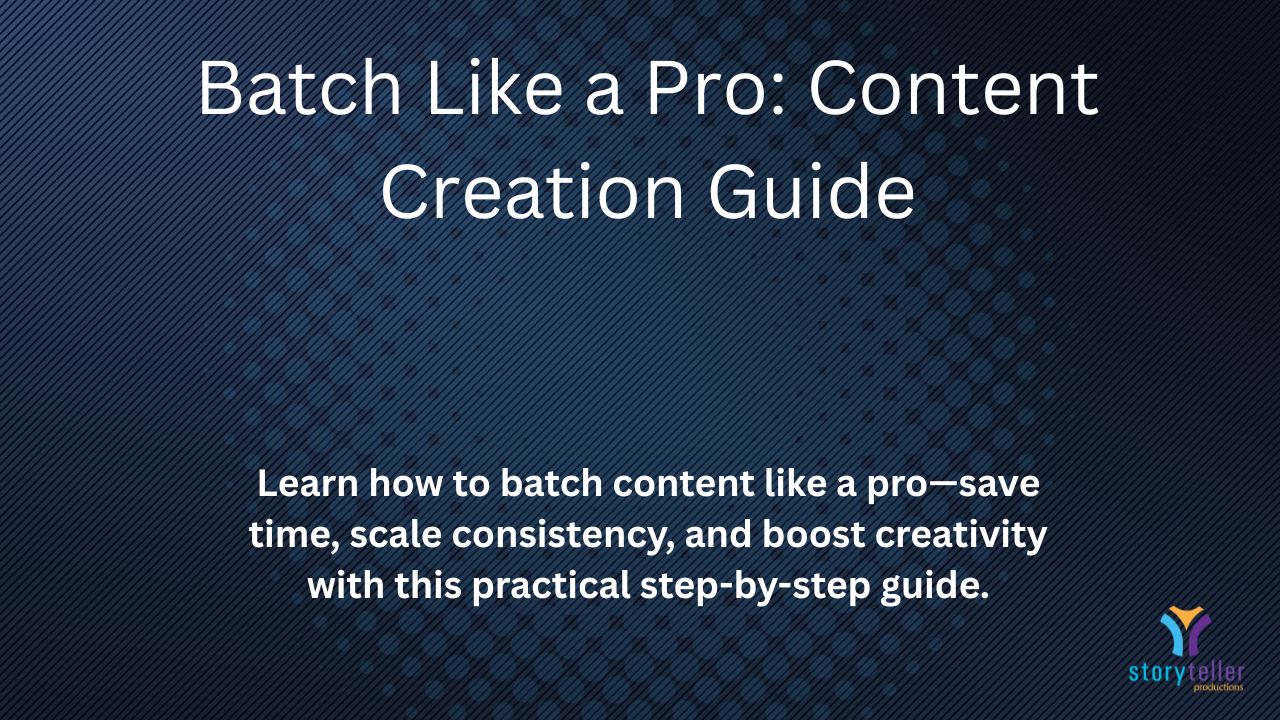 Batch Like a Pro: Content Creation Guide

Learn how to batch content like a pro—save time, scale consistency, and boost creativity with this practical step-by-step guide.

storyteller
productions